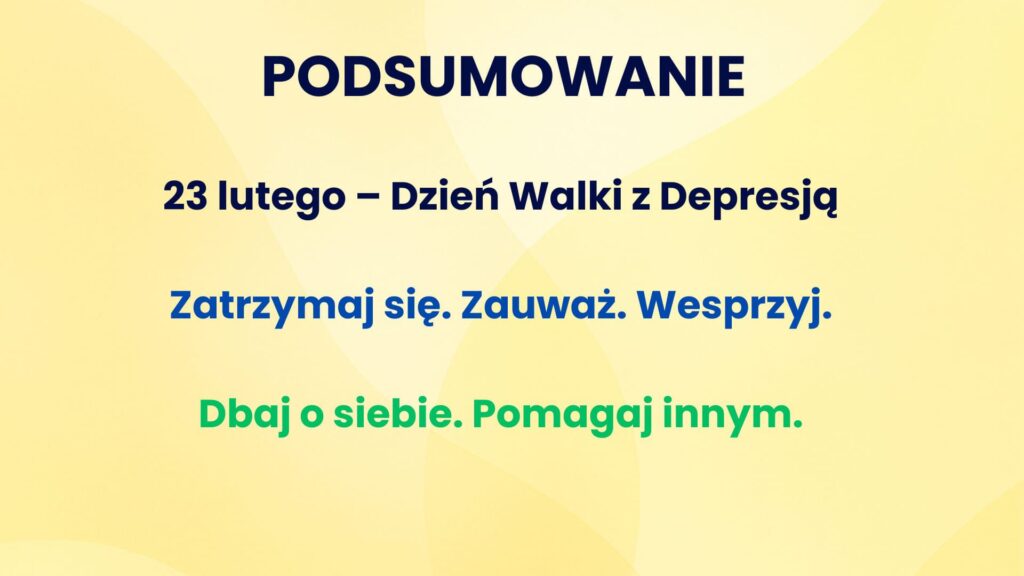 PODSUMOWANIE

23 lutego – Dzień Walki z Depresją

Zatrzymaj się. Zauważ. Wesprzyj.

Dbaj o siebie. Pomagaj innym.